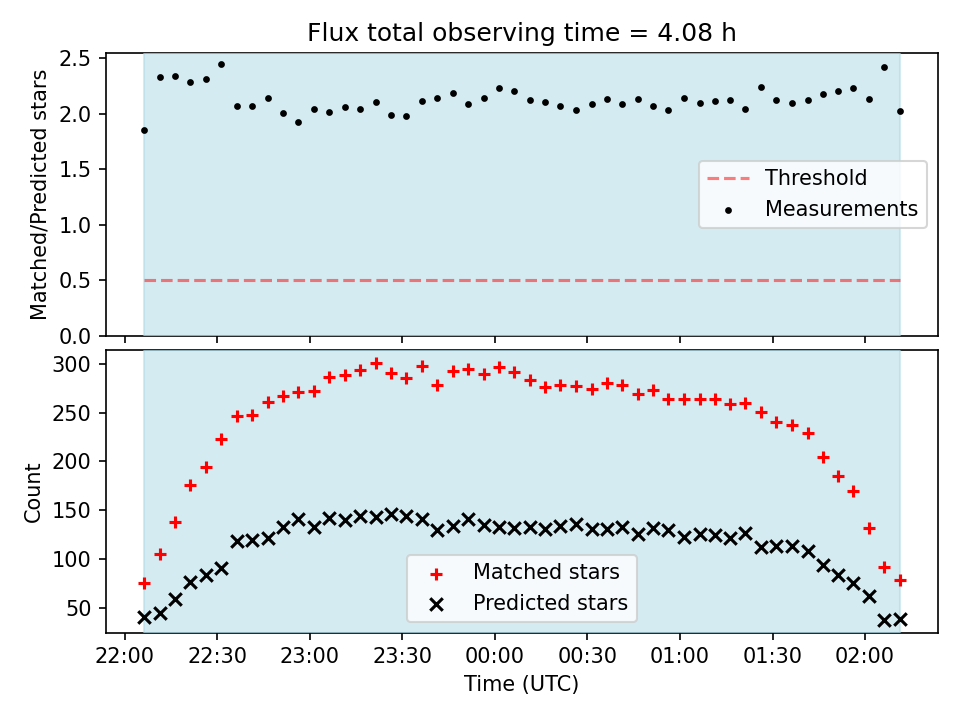 Flux total observing time = 4.08 h

Matched/Predicted stars

2.5
2.0
1.5
1.0
0.5
0.0

Threshold
Measurements

Count

300
250
200
150
100
50

Matched stars
Predicted stars

22:00 22:30 23:00 23:30 00:00 00:30 01:00 01:30 02:00

Time (UTC)